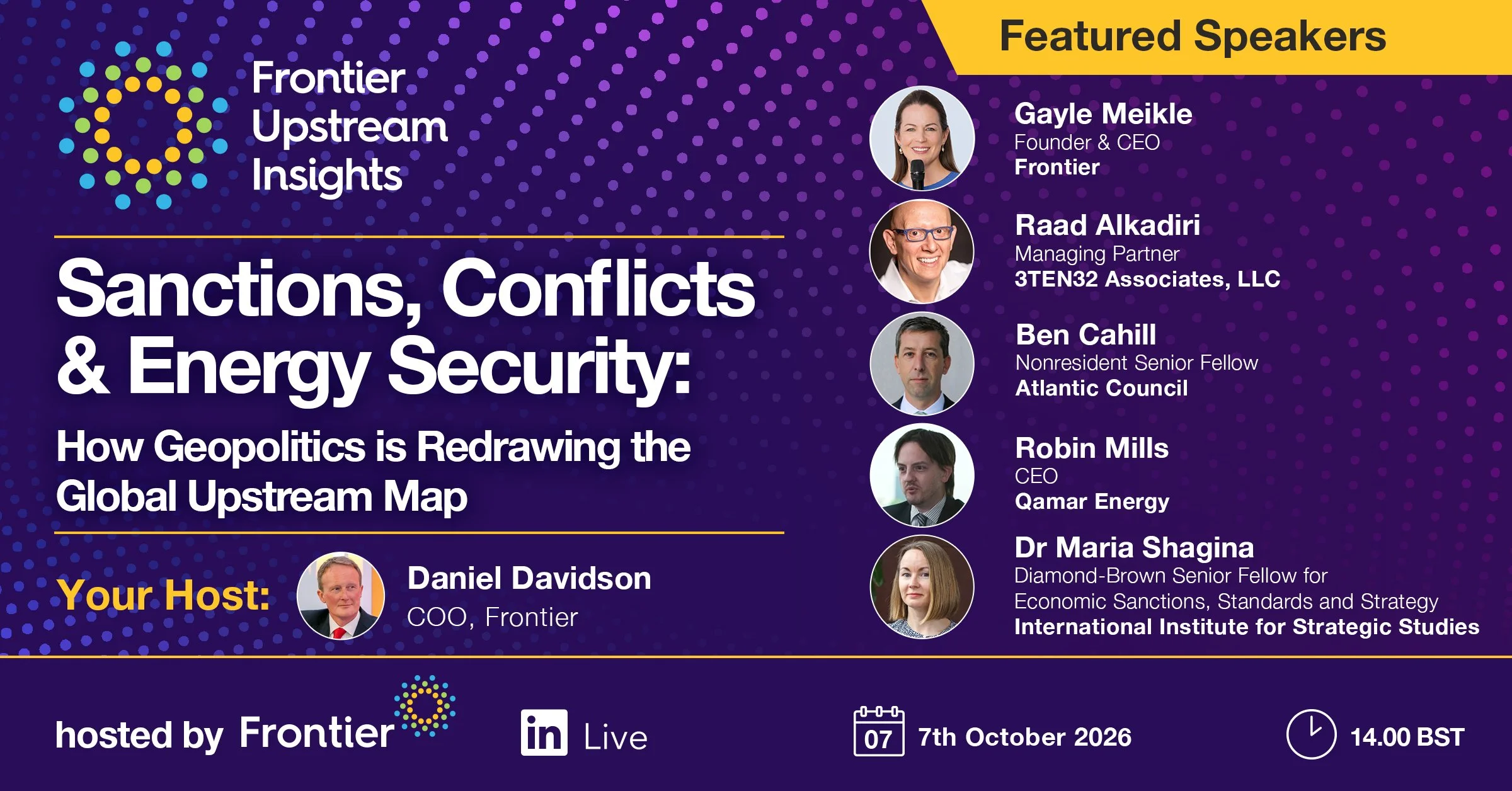 Frontier Upstream Insights

Sanctions, Conflicts & Energy Security:

How Geopolitics is Redrawing the Global Upstream Map

Your Host: Daniel Davidson
COO, Frontier

Featured Speakers

Gayle Meikle
Founder & CEO
Frontier

Raad Alkadiri
Managing Partner
3TEN32 Associates, LLC

Ben Cahill
Nonresident Senior Fellow
Atlantic Council

Robin Mills
CEO
Qamar Energy

Dr Maria Shagina
Diamond-Brown Senior Fellow for Economic Sanctions, Standards and Strategy
International Institute for Strategic Studies

hosted by Frontier

in Live

07 7th October 2026

14.00 BST